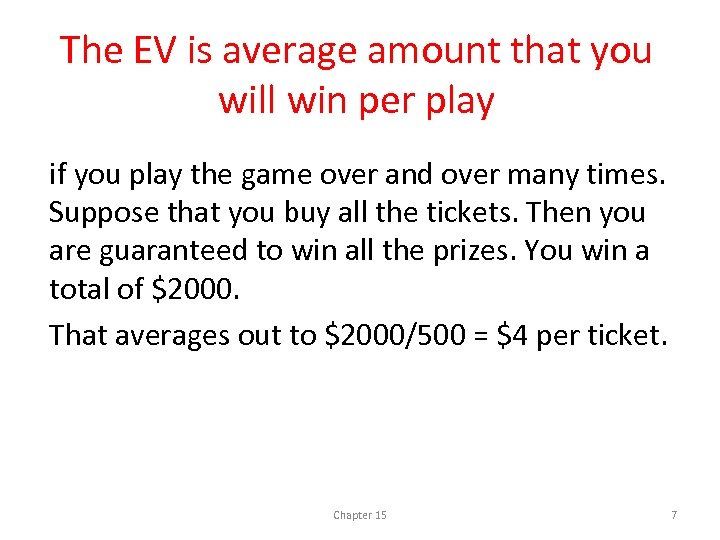 The EV is average amount that you will win per play

if you play the game over and over many times. Suppose that you buy all the tickets. Then you are guaranteed to win all the prizes. You win a total of \$2000.

That averages out to \$2000/500 = \$4 per ticket.

Chapter 15

7